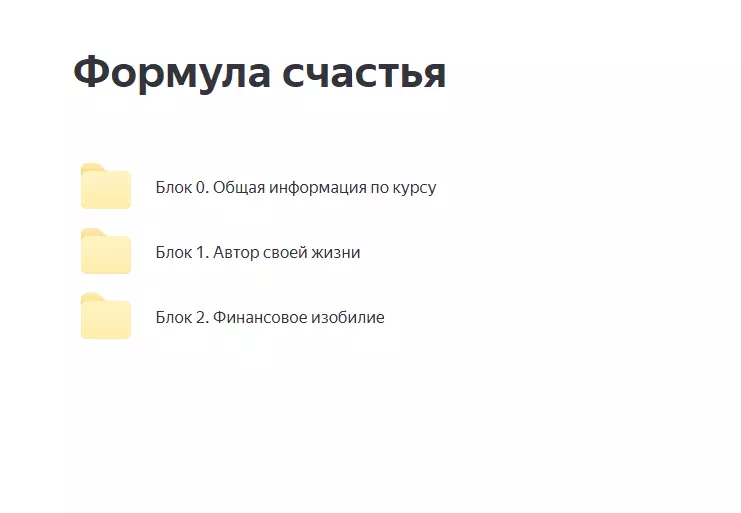 Формула счастья

Блок 0. Общая информация по курсу

Блок 1. Автор своей жизни

Блок 2. Финансовое изобилие